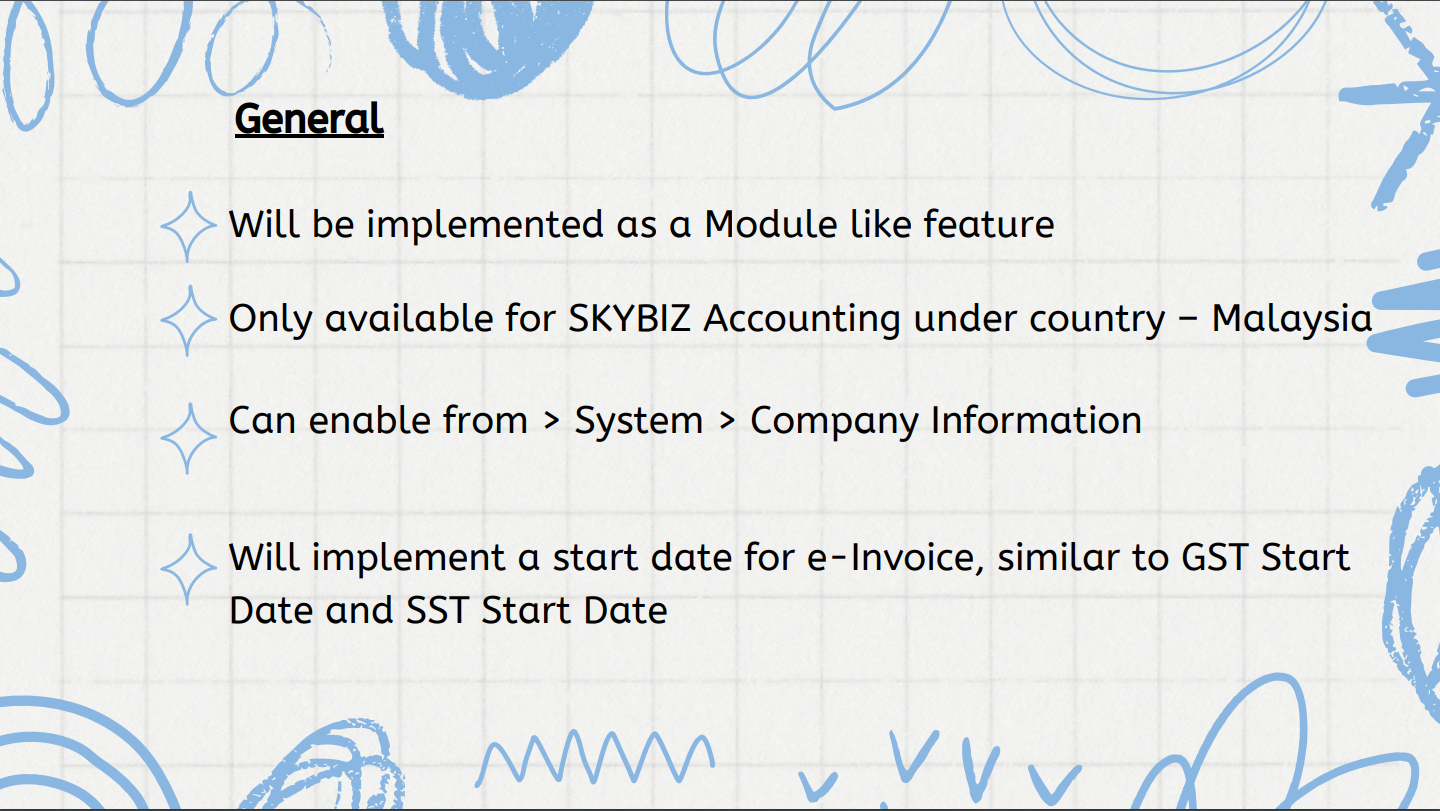 General

Will be implemented as a Module like feature

Only available for SKYBIZ Accounting under country – Malaysia

Can enable from > System > Company Information

Will implement a start date for e-Invoice, similar to GST Start Date and SST Start Date